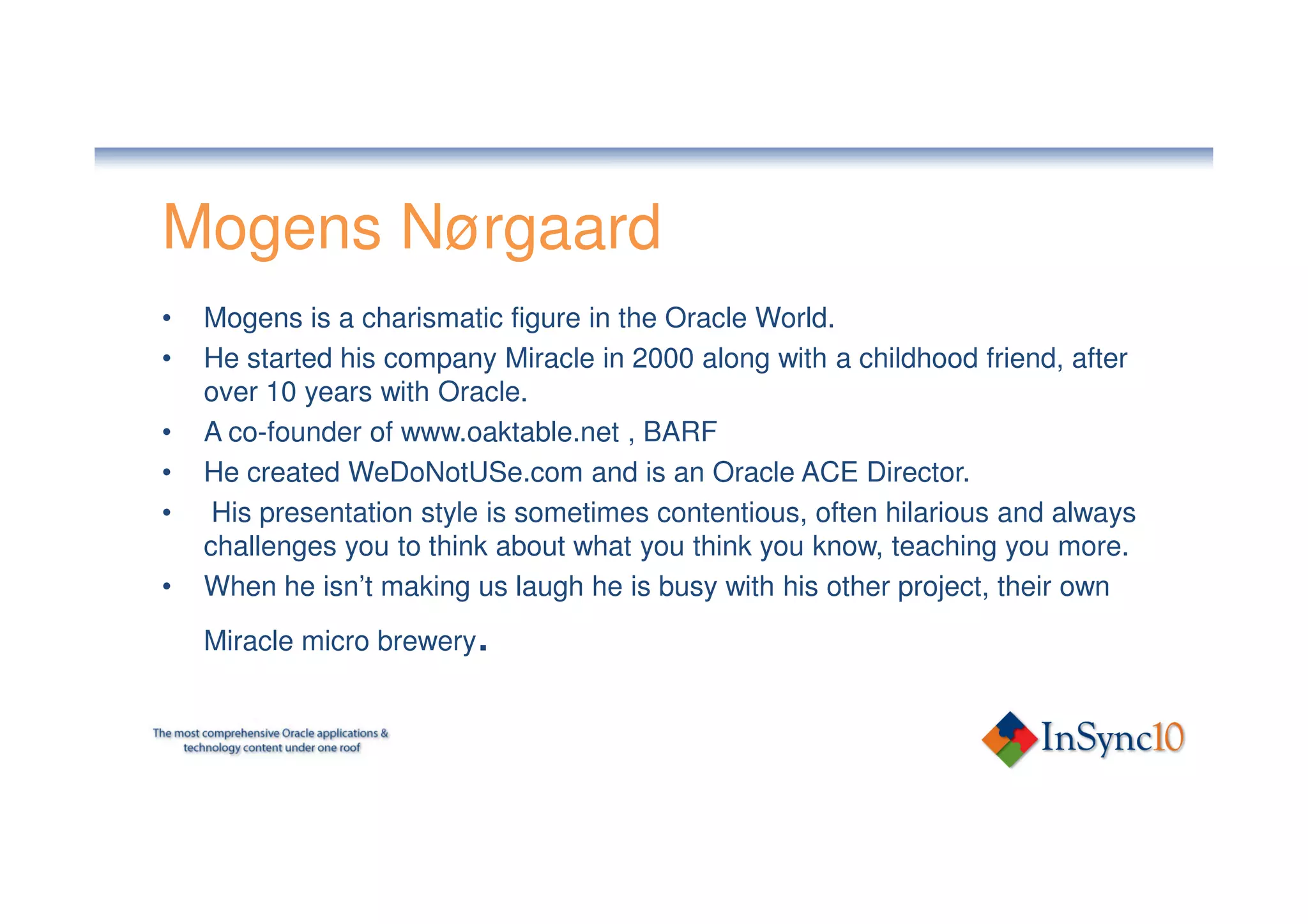 Mogens Nørgaard

• Mogens is a charismatic figure in the Oracle World.
• He started his company Miracle in 2000 along with a childhood friend, after over 10 years with Oracle.
• A co-founder of www.oaktable.net , BARF
• He created WeDoNotUSe.com and is an Oracle ACE Director.
• His presentation style is sometimes contentious, often hilarious and always challenges you to think about what you think you know, teaching you more.
• When he isn't making us laugh he is busy with his other project, their own Miracle micro brewery.

The most comprehensive Oracle applications & technology content under one roof

InSync10